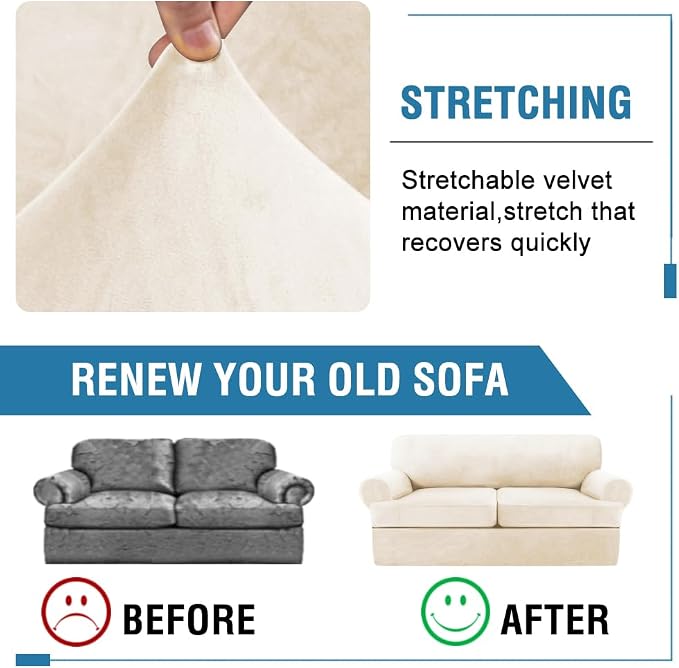 STRETCHING

Stretchable velvet material,stretch that recovers quickly

RENEW YOUR OLD SOFA

BEFORE

AFTER